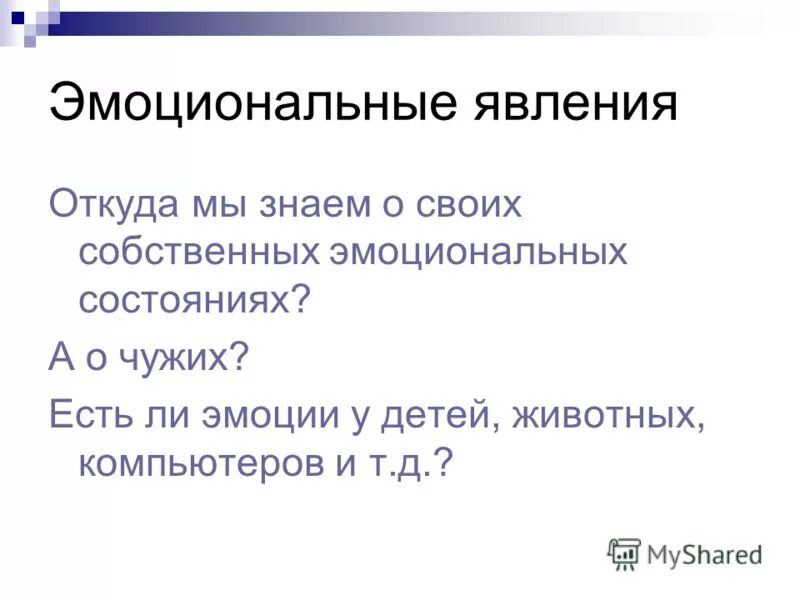 Эмоциональные явления

Откуда мы знаем о своих собственных эмоциональных состояниях?

А о чужих?

Есть ли эмоции у детей, животных, компьютеров и т.д.?

MyShared